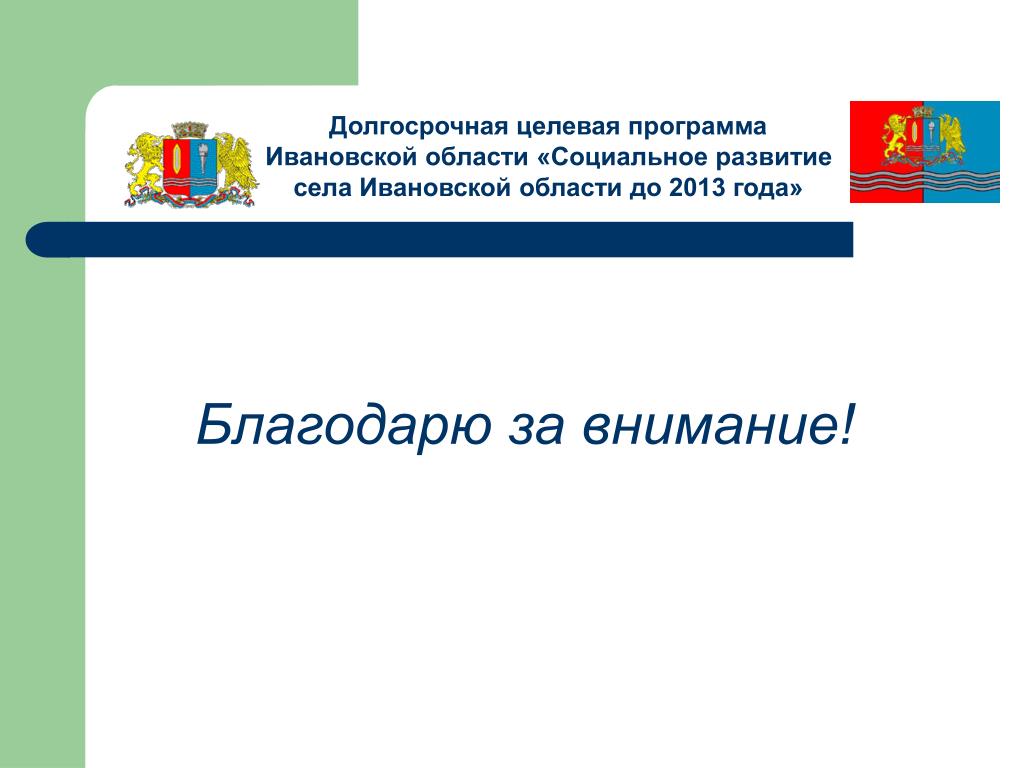 Долгосрочная целевая программа Ивановской области «Социальное развитие села Ивановской области до 2013 года»

Благодарю за внимание!